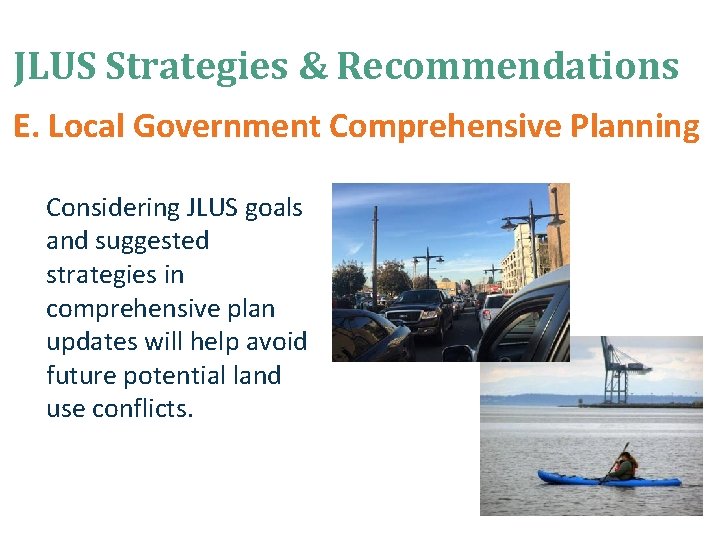 JLUS Strategies & Recommendations

E. Local Government Comprehensive Planning

Considering JLUS goals and suggested strategies in comprehensive plan updates will help avoid future potential land use conflicts.